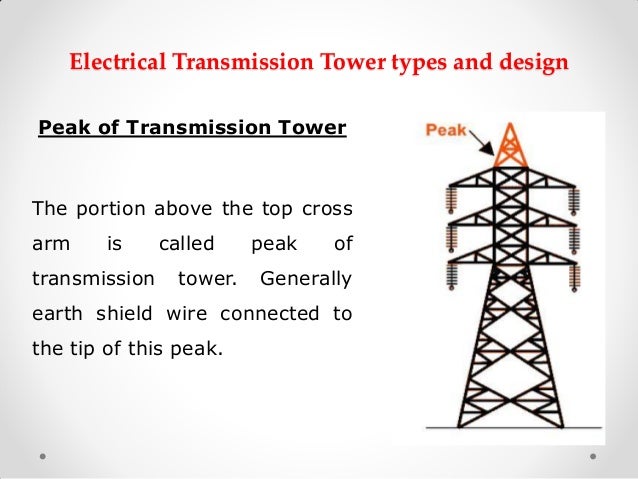 Electrical Transmission Tower types and design

Peak of Transmission Tower

The portion above the top cross arm is called peak of transmission tower. Generally earth shield wire connected to the tip of this peak.

Peak